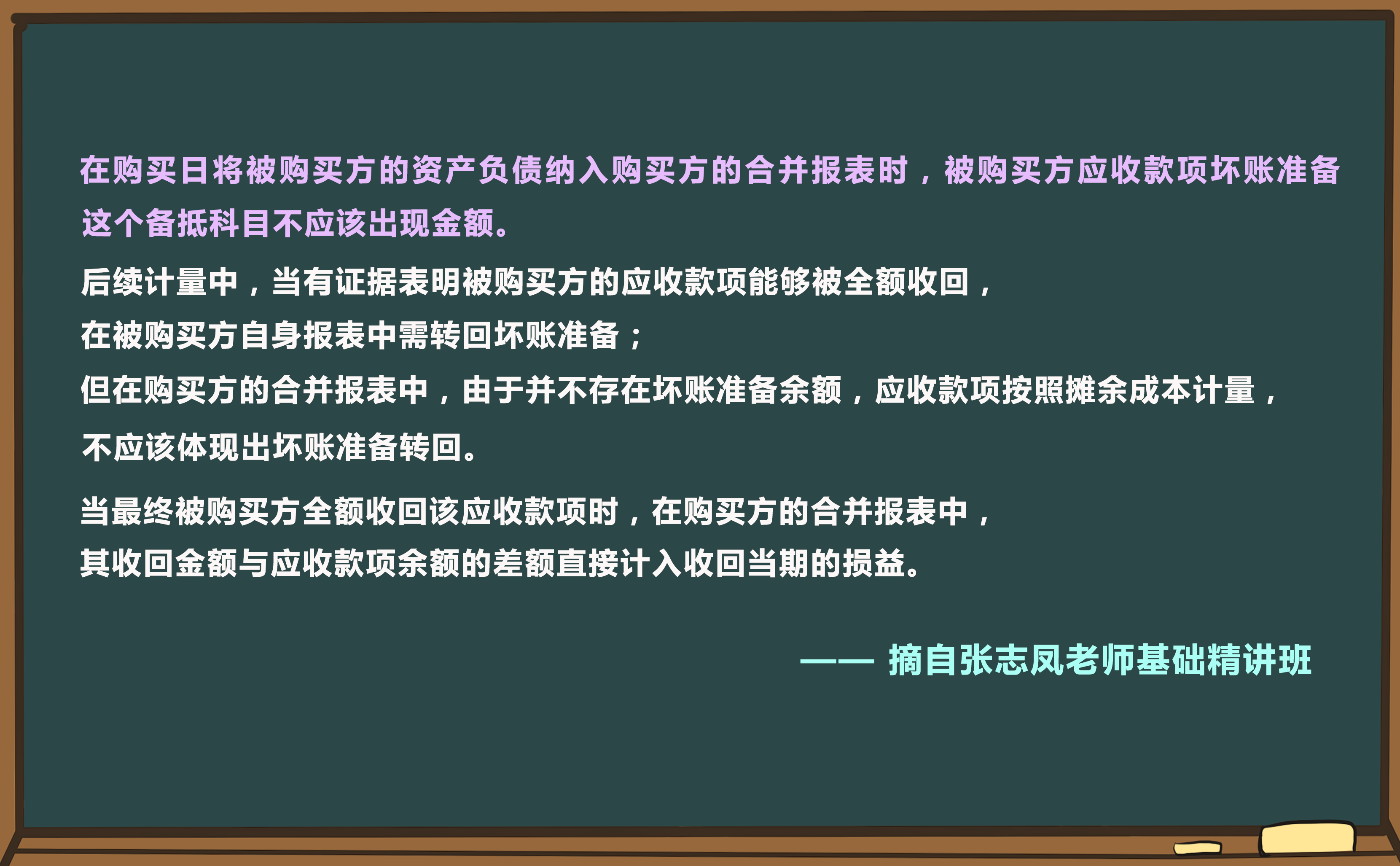 在购买日将被购买方的资产负债纳入购买方的合并报表时，被购买方应收款项坏账准备这个备抵科目不应该出现金额。

后续计量中，当有证据表明被购买方的应收款项能够被全额收回，
在被购买方自身报表中需转回坏账准备；
但在购买方的合并报表中，由于并不存在坏账准备余额，应收款项按照摊余成本计量，不应该体现出坏账准备转回。

当最终被购买方全额收回该应收款项时，在购买方的合并报表中，
其收回金额与应收款项余额的差额直接计入收回当期的损益。

—— 摘自张志凤老师基础精讲班